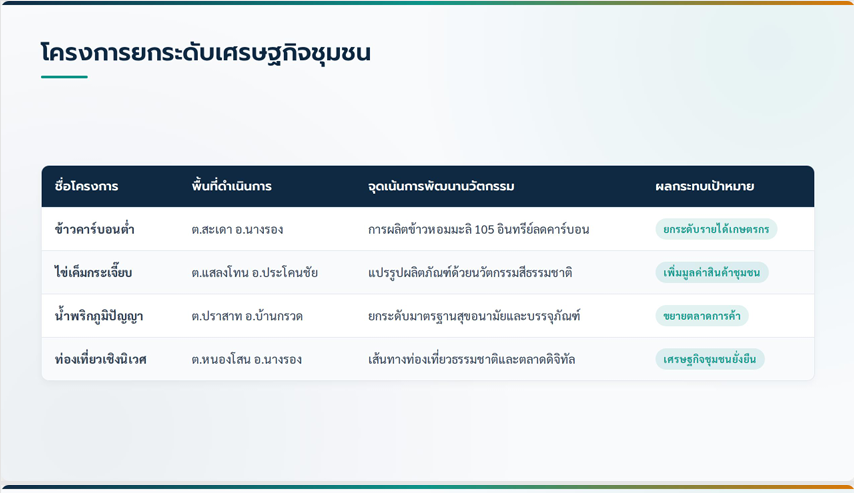 โครงการยกระดับเศรษฐกิจชุมชน

| ชื่อโครงการ | พื้นที่ดำเนินการ | จุดเน้นการพัฒนานวัตกรรม | ผลกระทบเป้าหมาย |
|---|---|---|---|
| ข้าวคาร์บอนต่ำ | ต.สะเดา อ.นางรอง | การผลิตข้าวหอมมะลิ 105 อินทรีย์ลดคาร์บอน | ยกระดับรายได้เกษตรกร |
| ไข่เค็มกระเจี๊ยบ | ต.แสลงโทน อ.ประโคนชัย | แปรรูปผลิตภัณฑ์ด้วยนวัตกรรมสีธรรมชาติ | เพิ่มมูลค่าสินค้าชุมชน |
| น้ำพริกภูมิปัญญา | ต.ปราสาท อ.บ้านกรวด | ยกระดับมาตรฐานสุขอนามัยและบรรจุภัณฑ์ | ขยายตลาดการค้า |
| ท่องเที่ยวเชิงนิเวศ | ต.หนองโสน อ.นางรอง | เส้นทางท่องเที่ยวธรรมชาติและตลาดดิจิทัล | เศรษฐกิจชุมชนยั่งยืน |